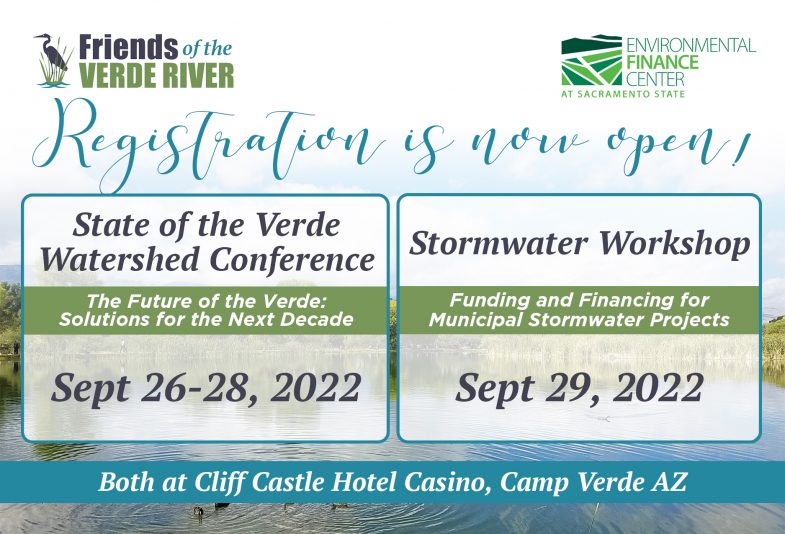 Friends of the VERDE RIVER

ENVIRONMENTAL FINANCE CENTER AT SACRAMENTO STATE

Registration is now open!

State of the Verde Watershed Conference

The Future of the Verde: Solutions for the Next Decade

Sept 26-28, 2022

Stormwater Workshop

Funding and Financing for Municipal Stormwater Projects

Sept 29, 2022

Both at Cliff Castle Hotel Casino, Camp Verde AZ